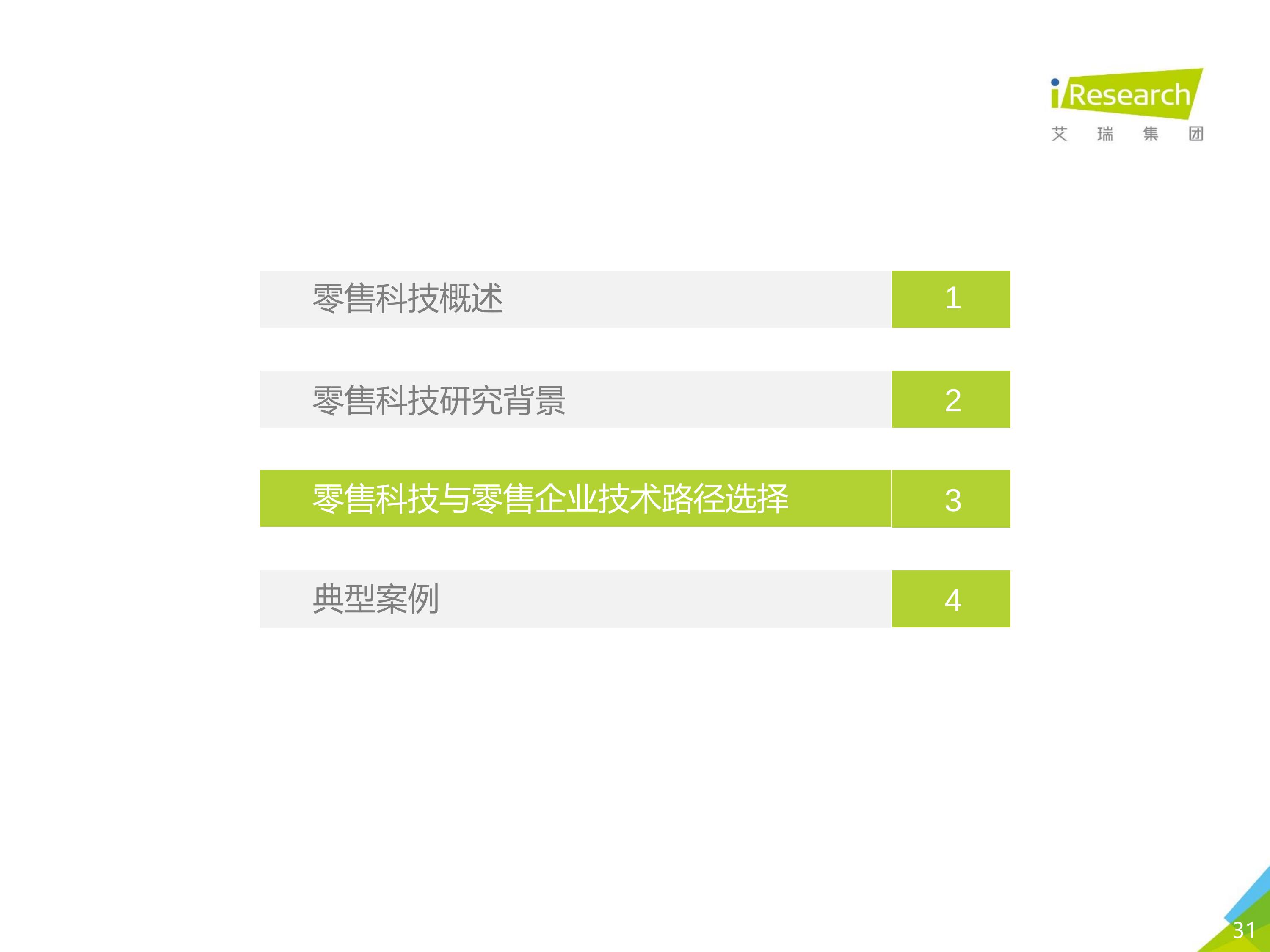 iResearch
艾 瑞 集 团

零售科技概述 1

零售科技研究背景 2

零售科技与零售企业技术路径选择 3

典型案例 4

31